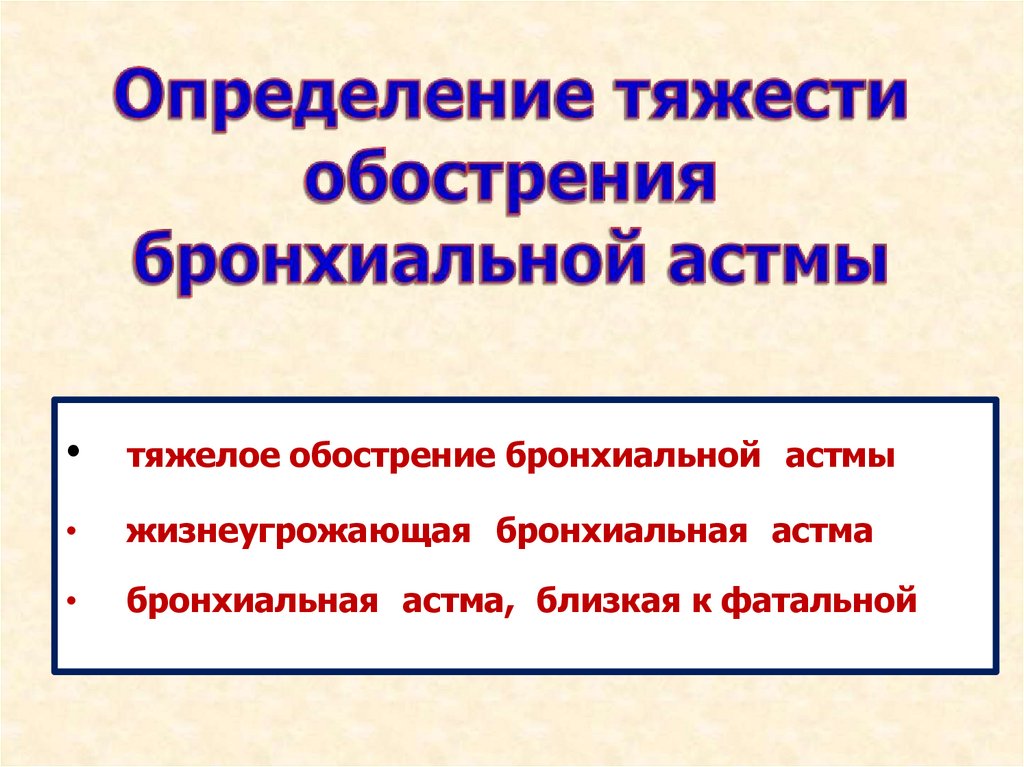 Определение тяжести обострения бронхиальной астмы

• тяжелое обострение бронхиальной астмы
• жизнеугрожающая бронхиальная астма
• бронхиальная астма, близкая к фатальной